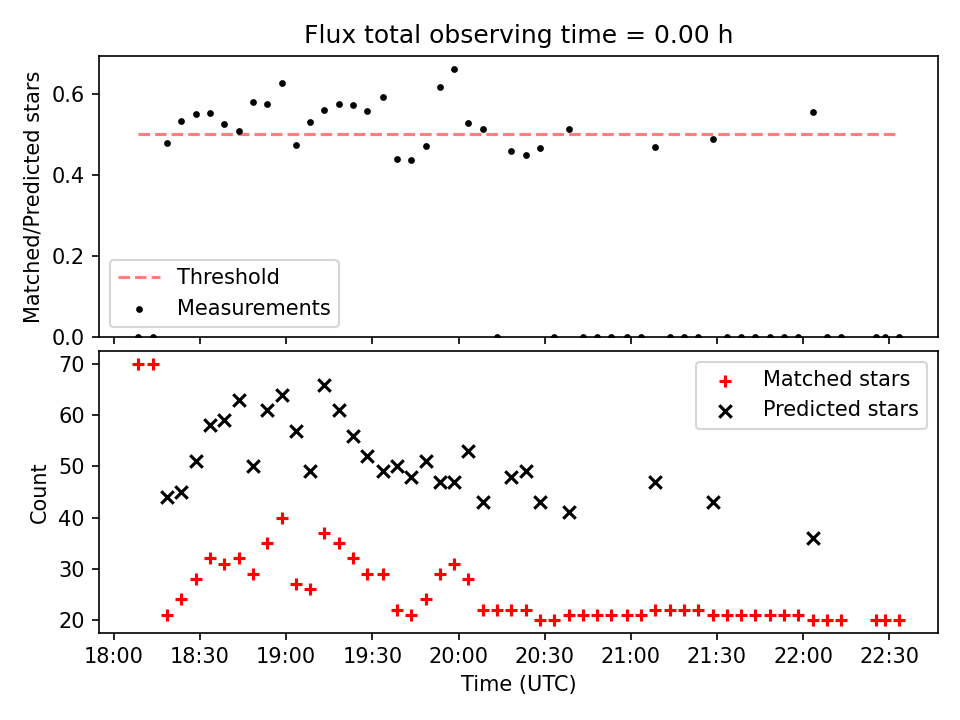 Flux total observing time = 0.00 h

Matched/Predicted stars

0.6
0.4
0.2
0.0

Threshold
Measurements

Count

70
60
50
40
30
20

Matched stars
Predicted stars

18:00 18:30 19:00 19:30 20:00 20:30 21:00 21:30 22:00 22:30

Time (UTC)